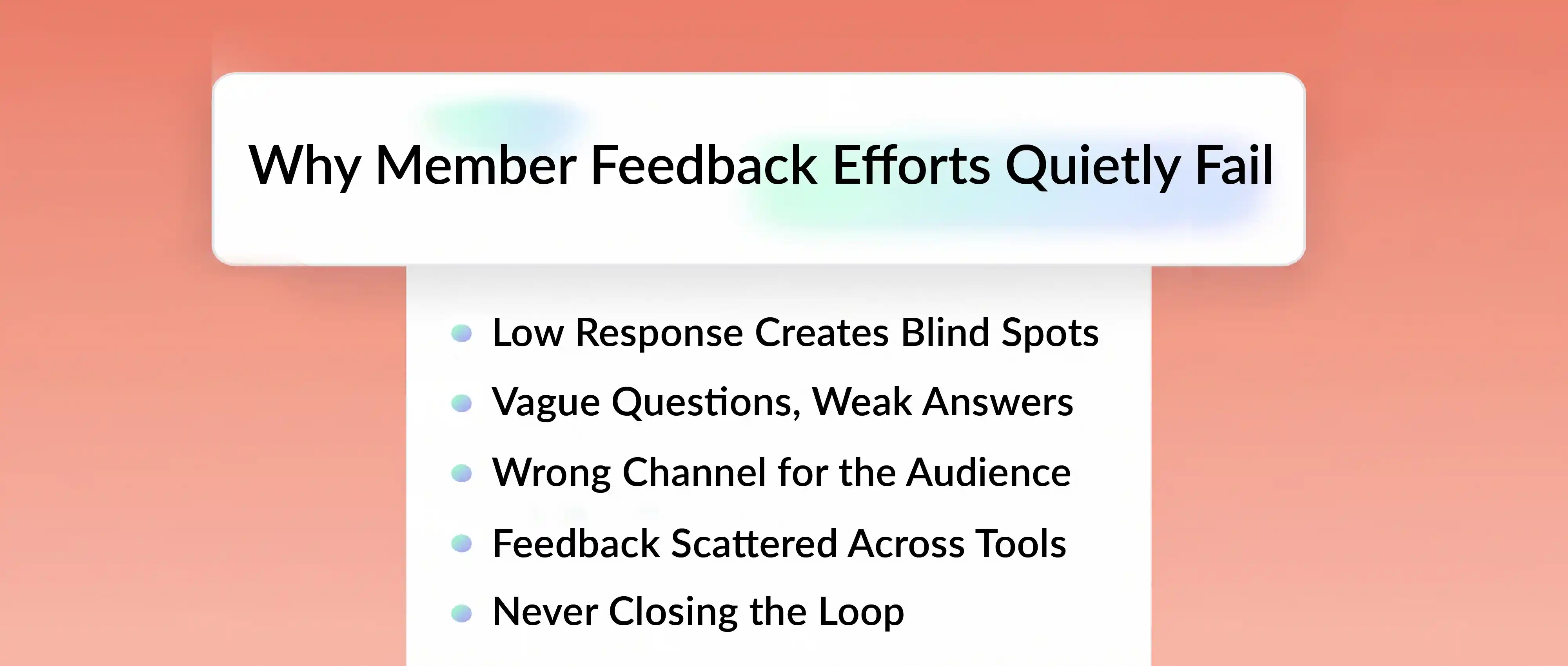 Why Member Feedback Efforts Quietly Fail

- Low Response Creates Blind Spots
- Vague Questions, Weak Answers
- Wrong Channel for the Audience
- Feedback Scattered Across Tools
- Never Closing the Loop